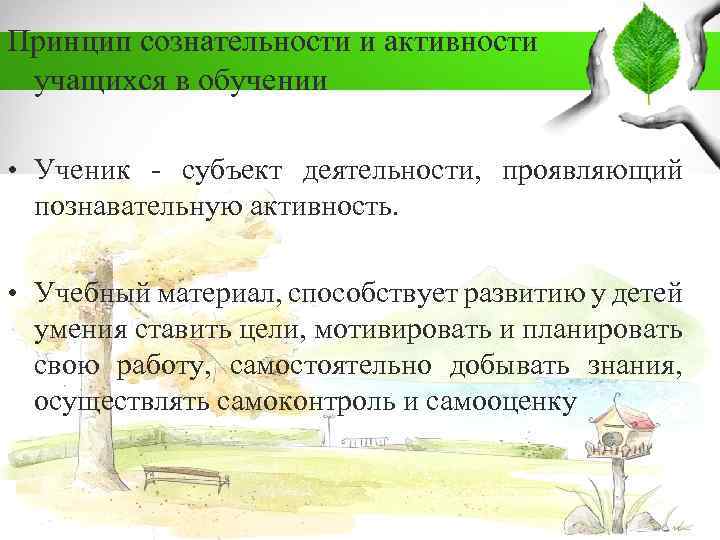 Принцип сознательности и активности учащихся в обучении

• Ученик - субъект деятельности, проявляющий познавательную активность.

• Учебный материал, способствует развитию у детей умения ставить цели, мотивировать и планировать свою работу, самостоятельно добывать знания, осуществлять самоконтроль и самооценку